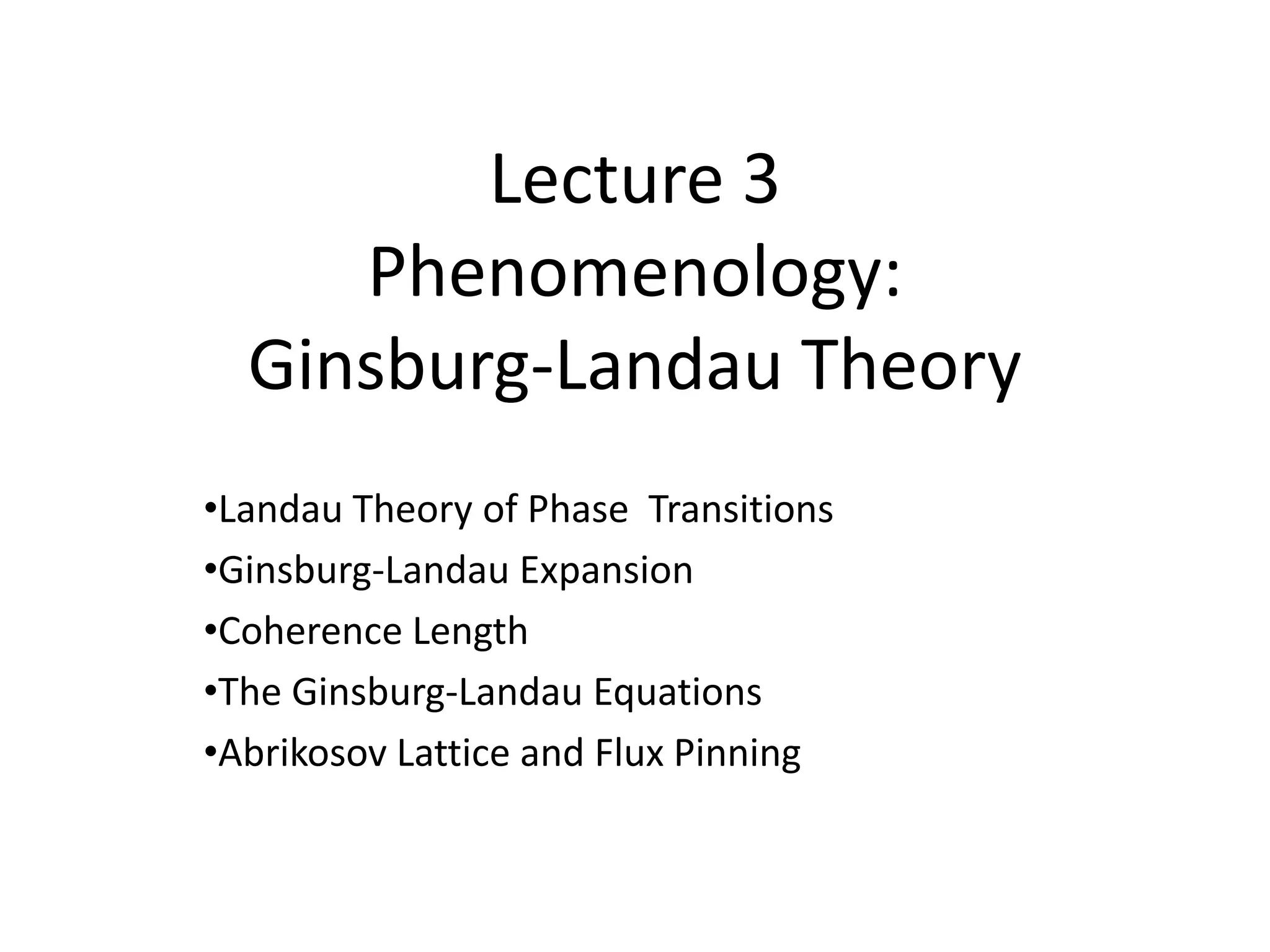 Lecture 3
Phenomenology:
Ginsburg-Landau Theory

•Landau Theory of Phase Transitions
•Ginsburg-Landau Expansion
•Coherence Length
•The Ginsburg-Landau Equations
•Abrikosov Lattice and Flux Pinning